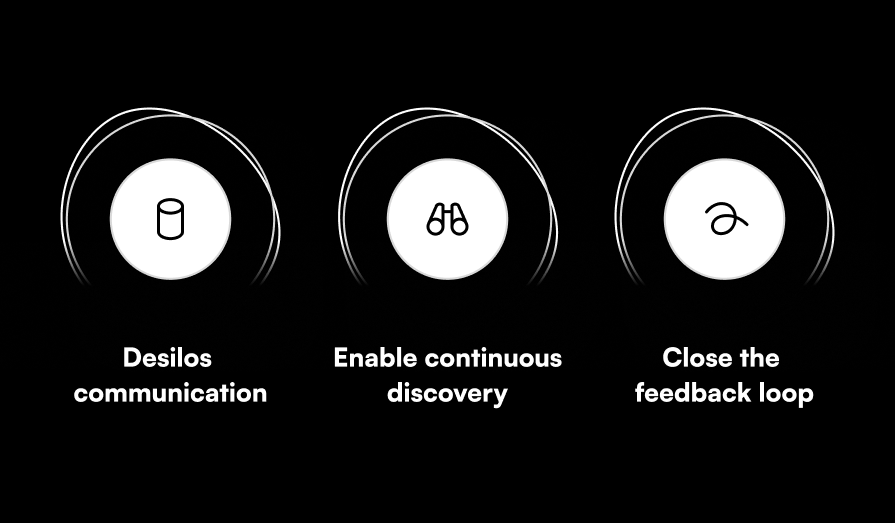 Desilos communication

Enable continuous discovery

Close the feedback loop